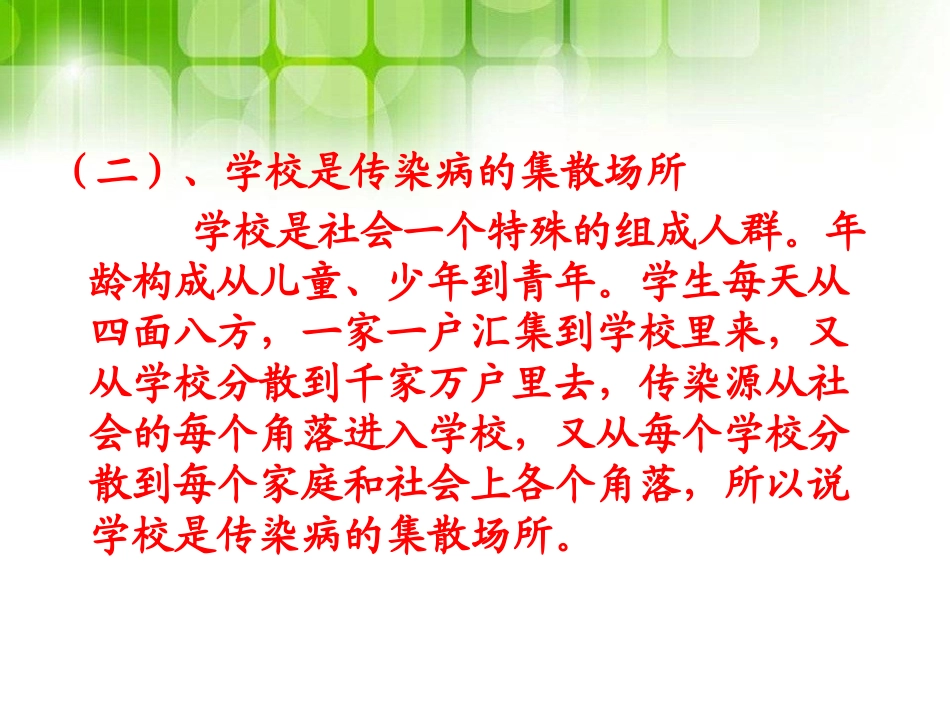 （二）、学校是传染病的集散场所

学校是社会一个特殊的组成人群。年龄构成从儿童、少年到青年。学生每天从四面八方，一家一户汇集到学校里来，又从学校分散到千家万户里去，传染源从社会的每个角落进入学校，又从每个学校分散到每个家庭和社会上各个角落，所以说学校是传染病的集散场所。